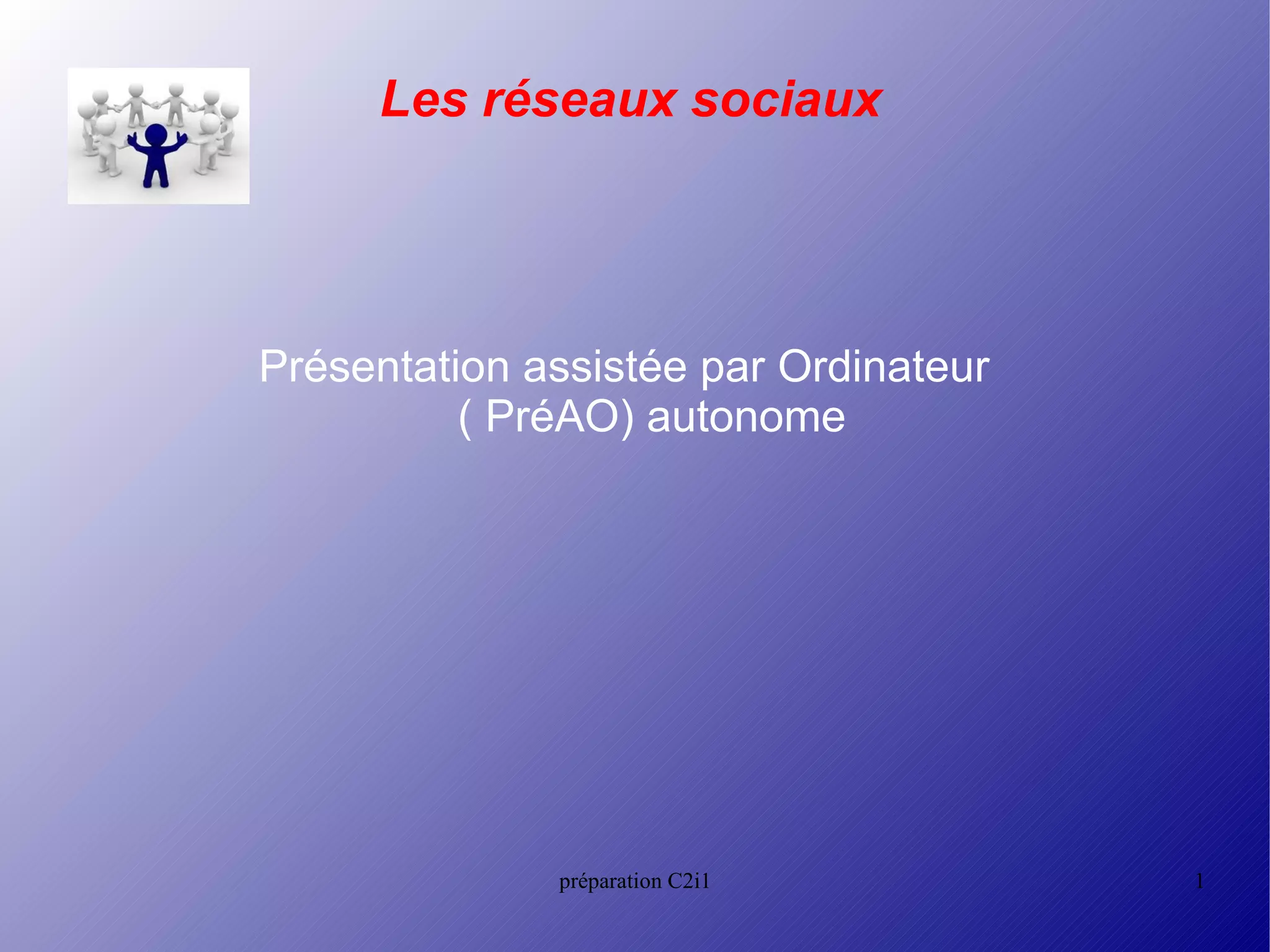 Les réseaux sociaux

Présentation assistée par Ordinateur ( PréAO) autonome

préparation C2i1

1